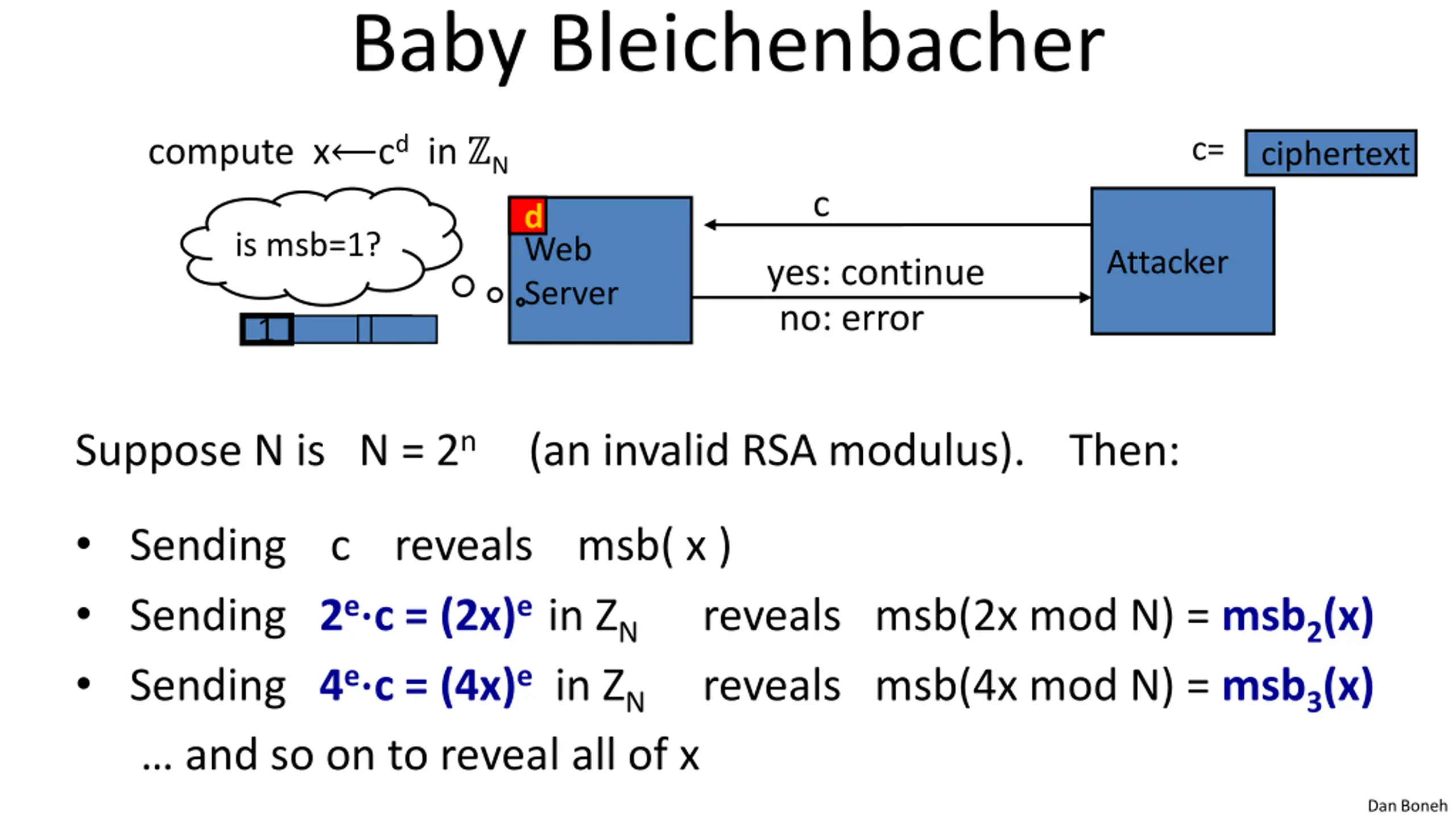 Baby Bleichenbacher

compute $x \leftarrow c^d$ in $\mathbb{Z}_N$

c= ciphertext

is msb=1?

1

d

Web Server

c

yes: continue

no: error

Attacker

Suppose N is $N = 2^n$ (an invalid RSA modulus). Then:

• Sending c reveals msb( x )

• Sending $2^e \cdot c = (2x)^e$ in $Z_N$ reveals msb(2x mod N) = $msb_2(x)$

• Sending $4^e \cdot c = (4x)^e$ in $Z_N$ reveals msb(4x mod N) = $msb_3(x)$

… and so on to reveal all of x

Dan Boneh